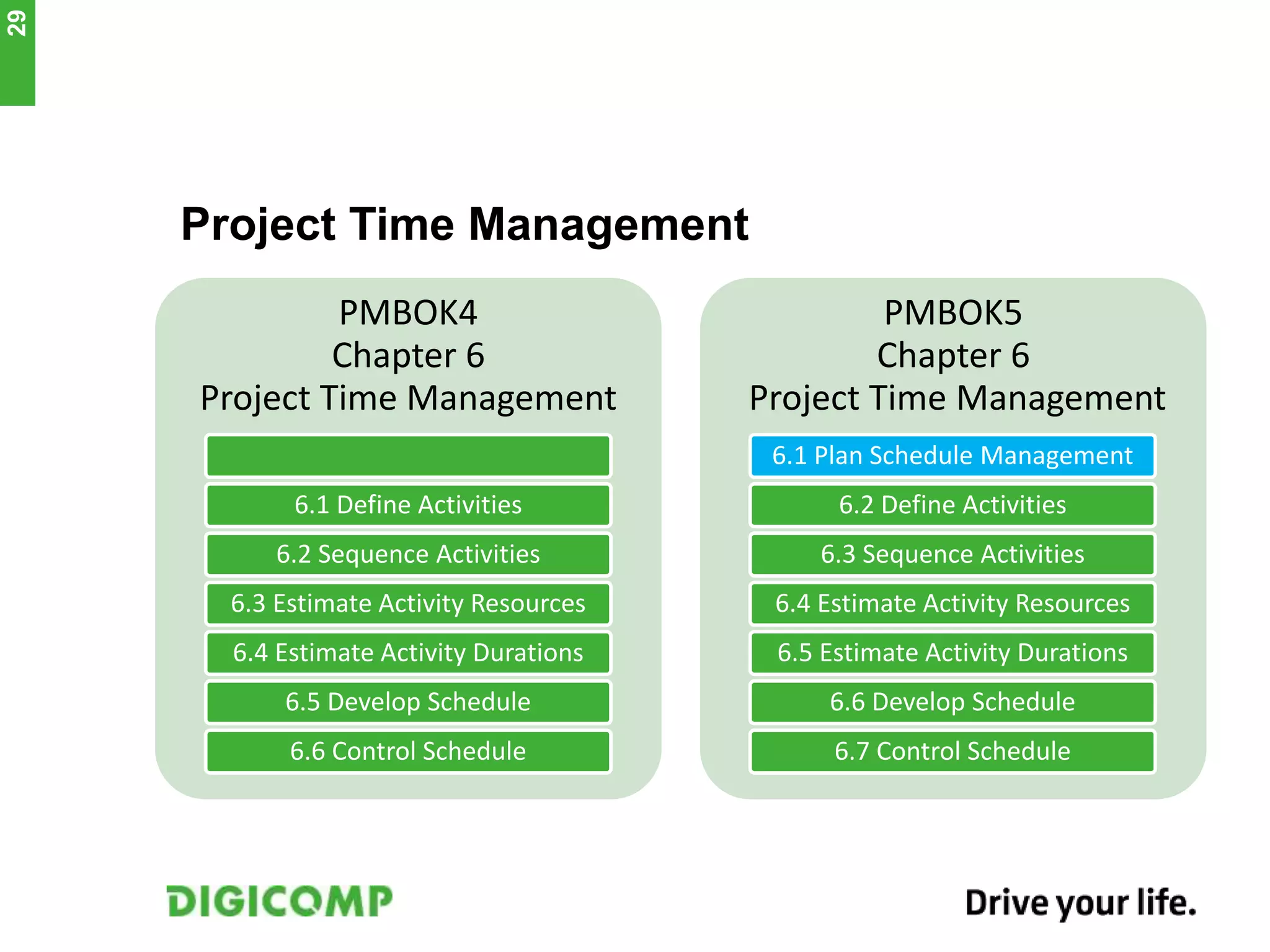 29

Project Time Management

PMBOK4
Chapter 6
Project Time Management

6.1 Define Activities

6.2 Sequence Activities

6.3 Estimate Activity Resources

6.4 Estimate Activity Durations

6.5 Develop Schedule

6.6 Control Schedule

PMBOK5
Chapter 6
Project Time Management

6.1 Plan Schedule Management

6.2 Define Activities

6.3 Sequence Activities

6.4 Estimate Activity Resources

6.5 Estimate Activity Durations

6.6 Develop Schedule

6.7 Control Schedule

DIGICOMP

Drive your life.